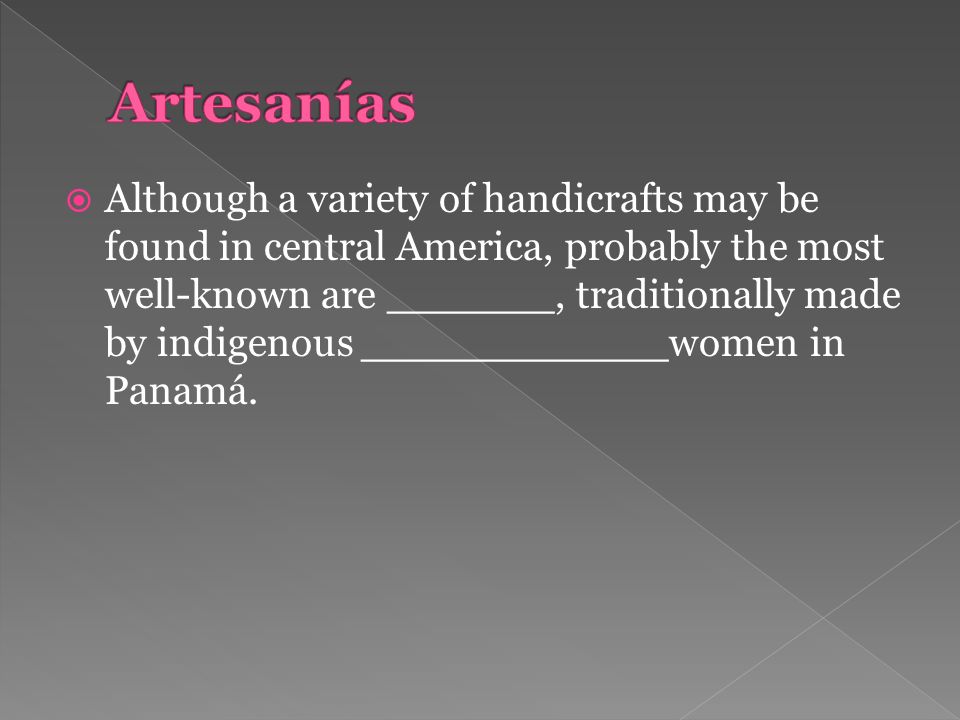 Artesanías

Although a variety of handicrafts may be found in central America, probably the most well-known are _______, traditionally made by indigenous _____________women in Panamá.